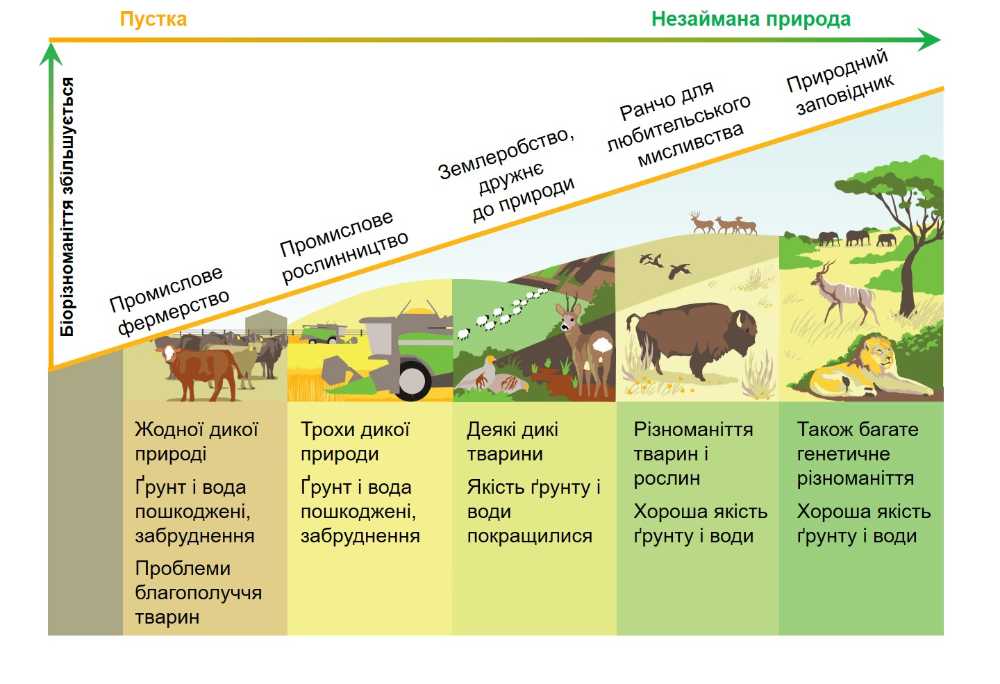 Пустка

Незаймана природа

Біорізноманіття збільшується

Промислове фермерство

Промислове рослинництво

Землеробство, дружнє до природи

Ранчо для любительського мисливства

Природний заповідник

Жодної дикої природі

Ґрунт і вода пошкоджені, забруднення

Проблеми благополуччя тварин

Трохи дикої природи

Ґрунт і вода пошкоджені, забруднення

Деякі дикі тварини

Якість ґрунту і води покращилися

Різноманіття тварин і рослин

Хороша якість ґрунту і води

Також багате генетичне різноманіття

Хороша якість ґрунту і води